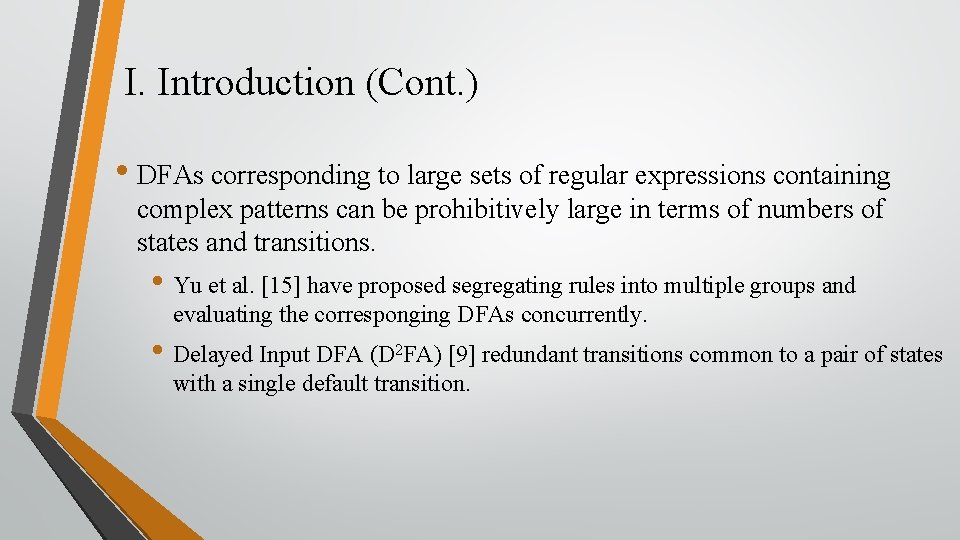 I. Introduction (Cont.)

• DFAs corresponding to large sets of regular expressions containing complex patterns can be prohibitively large in terms of numbers of states and transitions.

• Yu et al. [15] have proposed segregating rules into multiple groups and evaluating the corresponging DFAs concurrently.

• Delayed Input DFA ($D^2FA$) [9] redundant transitions common to a pair of states with a single default transition.